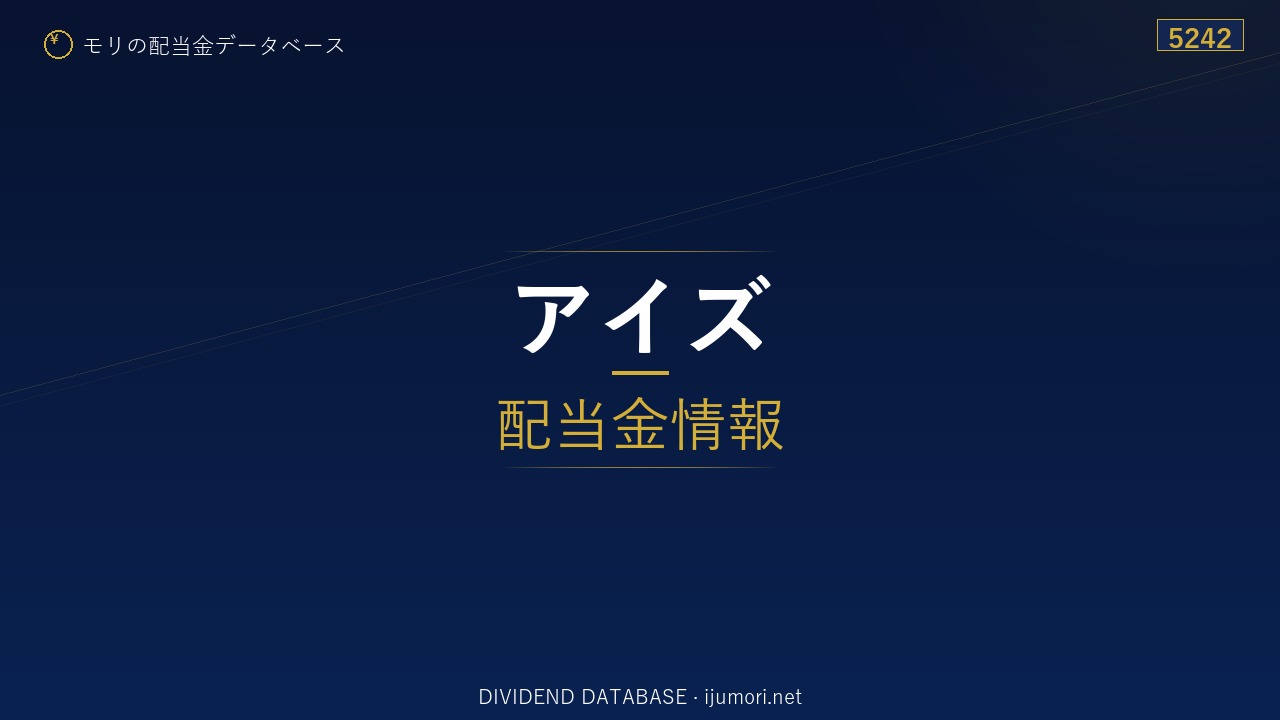 ¥ モリの配当金データベース

5242

アイズ

配当金情報

DIVIDEND DATABASE · ijumori.net